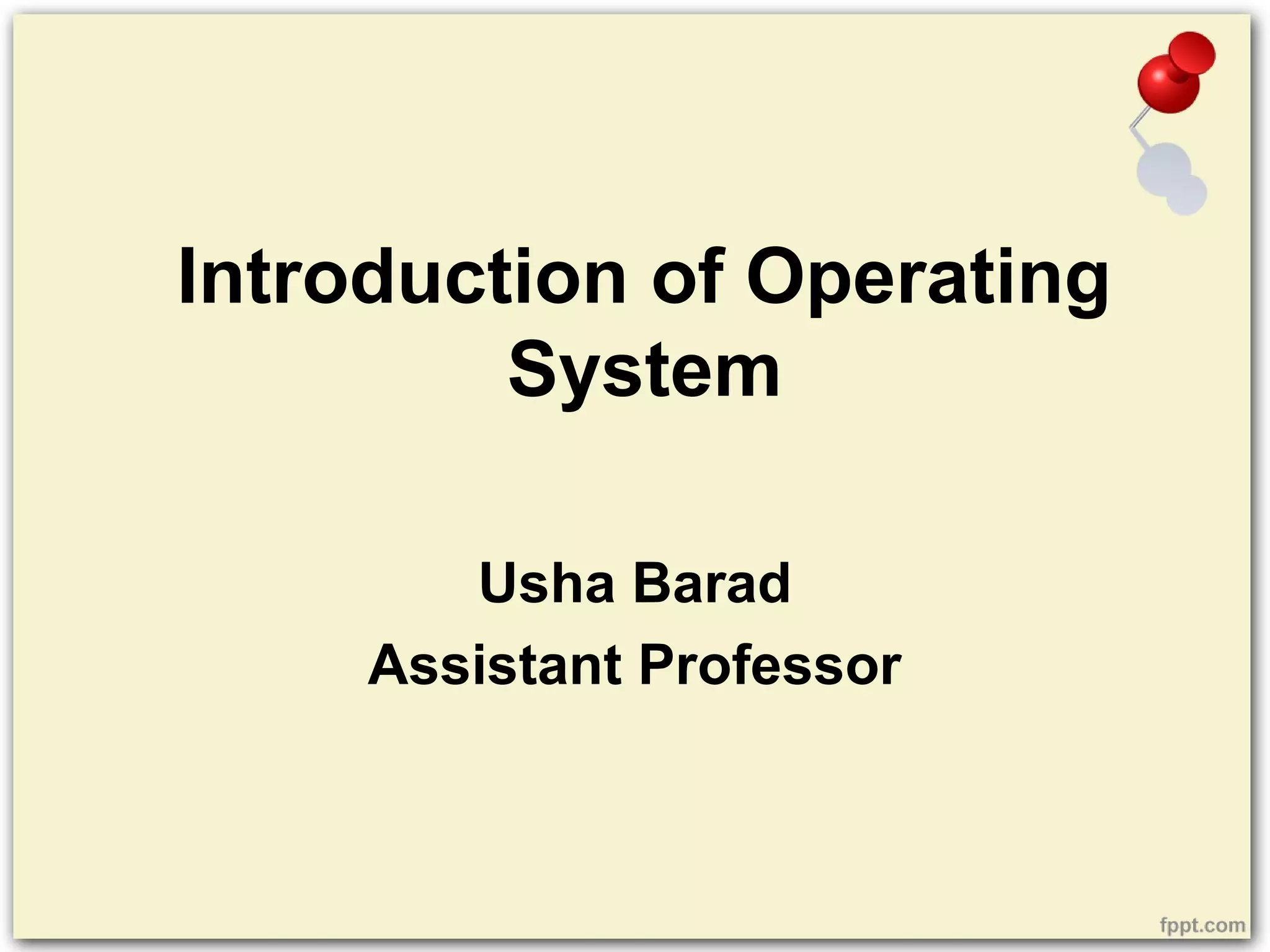 Introduction of Operating System

Usha Barad
Assistant Professor

fppt.com